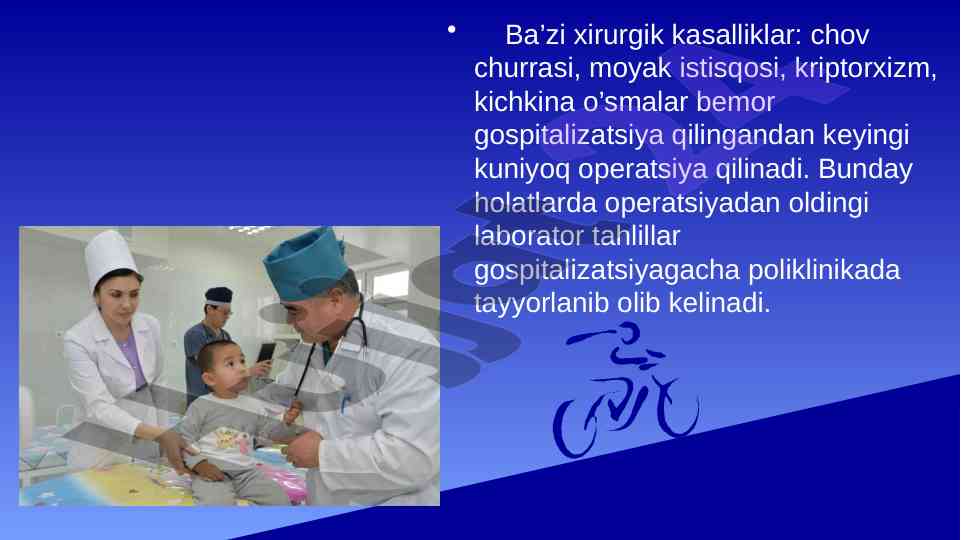 • Ba’zi xirurgik kasalliklar: chov churrasi, moyak istisqosi, kriptorxizm, kichkina o’smalar bemor gospitalizatsiya qilingandan keyingi kuniyoq operatsiya qilinadi. Bunday holatlarda operatsiyadan oldingi laborator tahlillar gospitalizatsiyagacha poliklinikada tayyorlanib olib kelinadi.